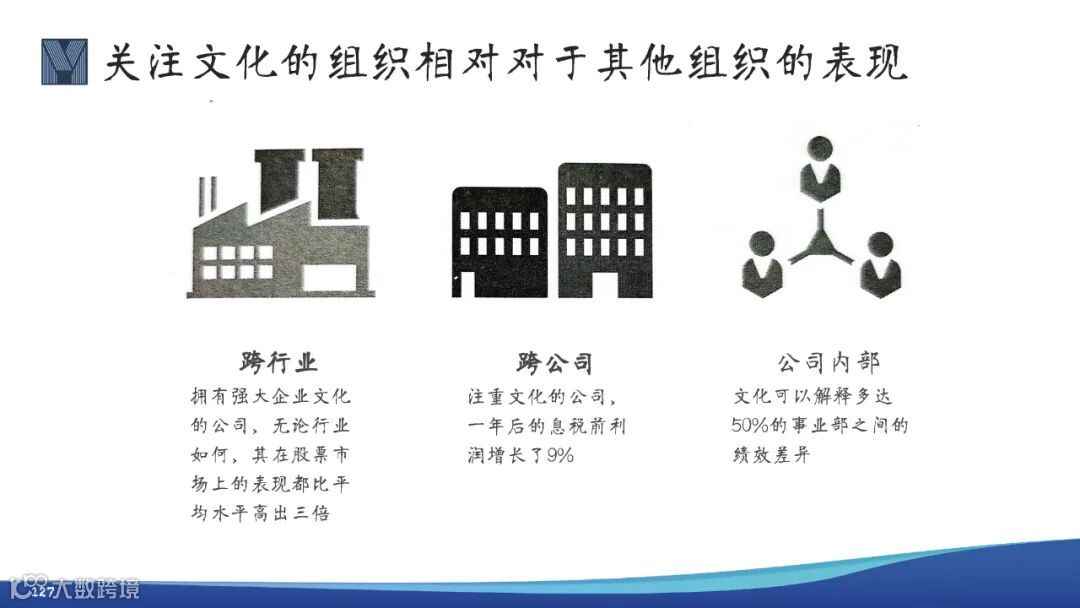 关注文化的组织相对对于其他组织的表现

跨行业
拥有强大企业文化的公司，无论行业如何，其在股票市场上的表现都比平均水平高出三倍

跨公司
注重文化的公司，一年后的息税前利润增长了9%

公司内部
文化可以解释多达50%的事业部之间的绩效差异

127 大数跨境